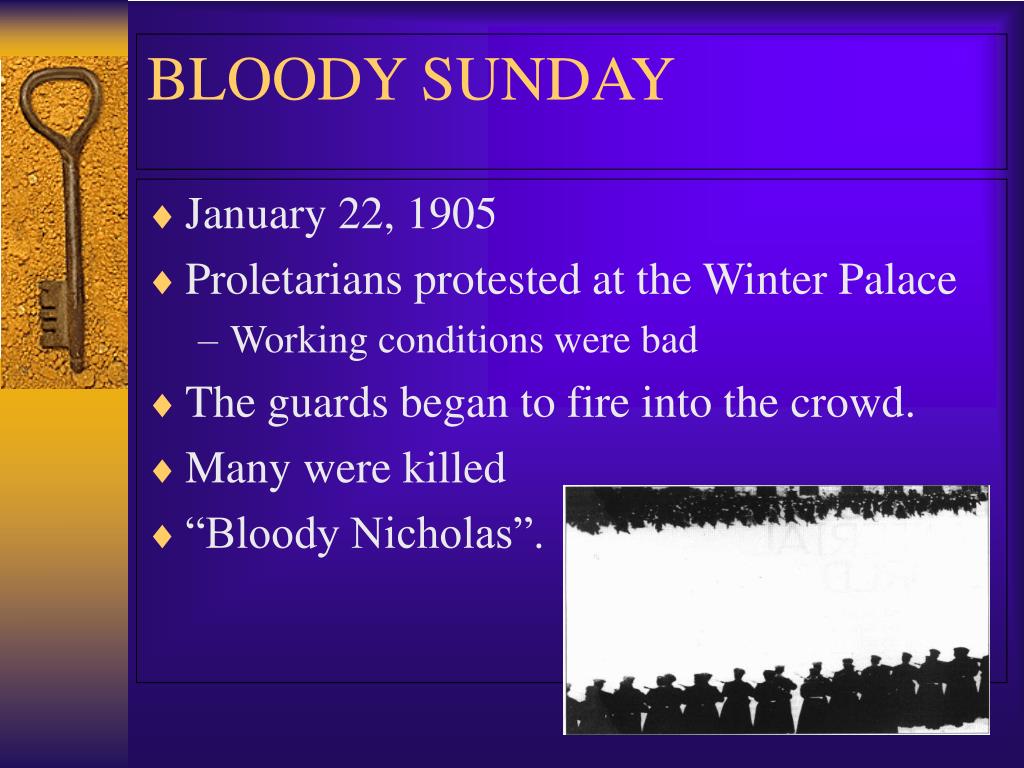 BLOODY SUNDAY

♦ January 22, 1905

♦ Proletarians protested at the Winter Palace

– Working conditions were bad

♦ The guards began to fire into the crowd.

♦ Many were killed

♦ “Bloody Nicholas”.